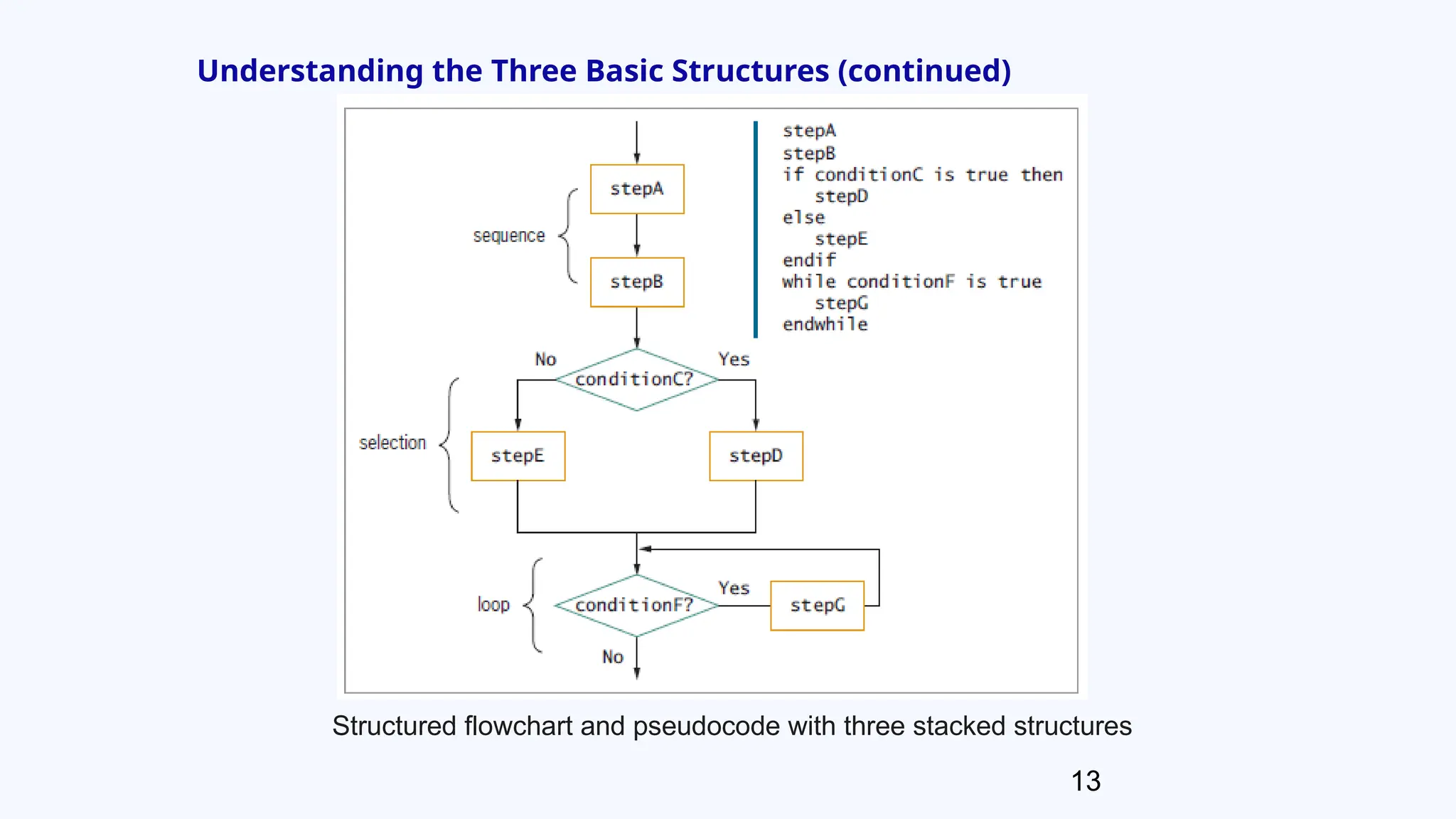 Understanding the Three Basic Structures (continued)

stepA
sequence
stepB
No
conditionC?
Yes
selection
stepE
stepD
loop
conditionF?
Yes
stepG
No

stepA
stepB
if conditionC is true then
    stepD
else
    stepE
endif
while conditionF is true
    stepG
endwhile

Structured flowchart and pseudocode with three stacked structures

13